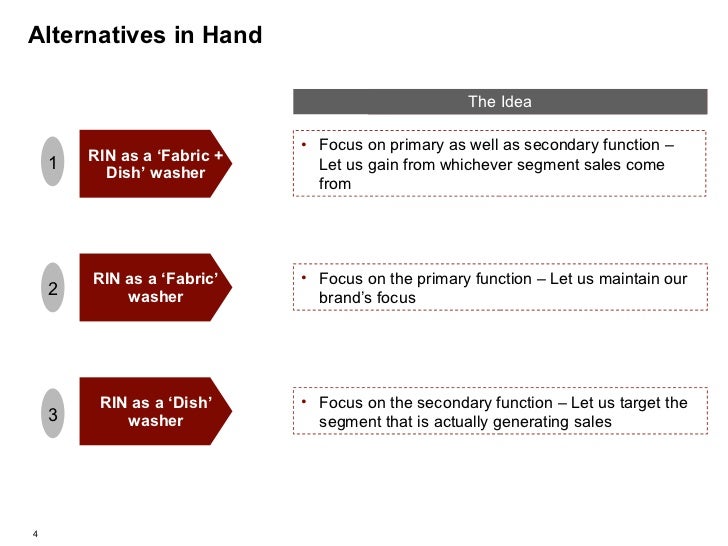 Alternatives in Hand

The Idea

1

RIN as a ‘Fabric + Dish’ washer

• Focus on primary as well as secondary function – Let us gain from whichever segment sales come from

2

RIN as a ‘Fabric’ washer

• Focus on the primary function – Let us maintain our brand’s focus

3

RIN as a ‘Dish’ washer

• Focus on the secondary function – Let us target the segment that is actually generating sales

4